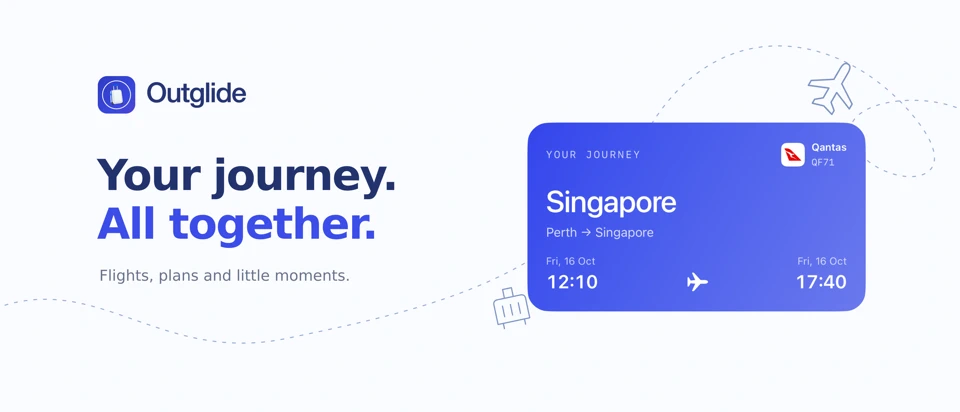 Outglide

Your journey.
All together.

Flights, plans and little moments.

YOUR JOURNEY

Qantas
QF71

Singapore

Perth → Singapore

Fri, 16 Oct
12:10

Fri, 16 Oct
17:40